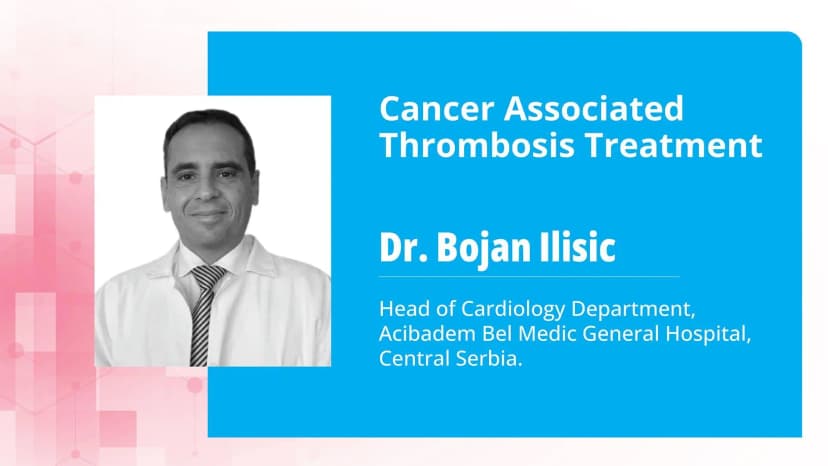 Cancer Associated Thrombosis Treatment

Dr. Bojan Ilisic

Head of Cardiology Department, Acibadem Bel Medic General Hospital, Central Serbia.